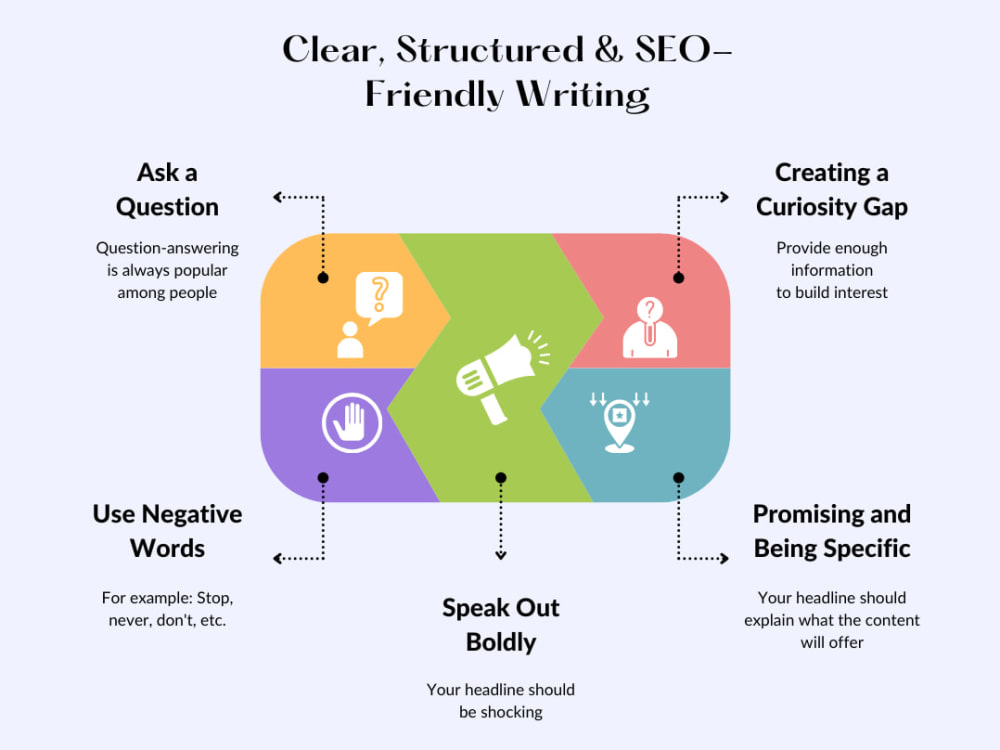 Clear, Structured & SEO-Friendly Writing

Ask a Question

Question-answering is always popular among people

Creating a Curiosity Gap

Provide enough information to build interest

Use Negative Words

For example: Stop, never, don't, etc.

Speak Out Boldly

Your headline should be shocking

Promising and Being Specific

Your headline should explain what the content will offer